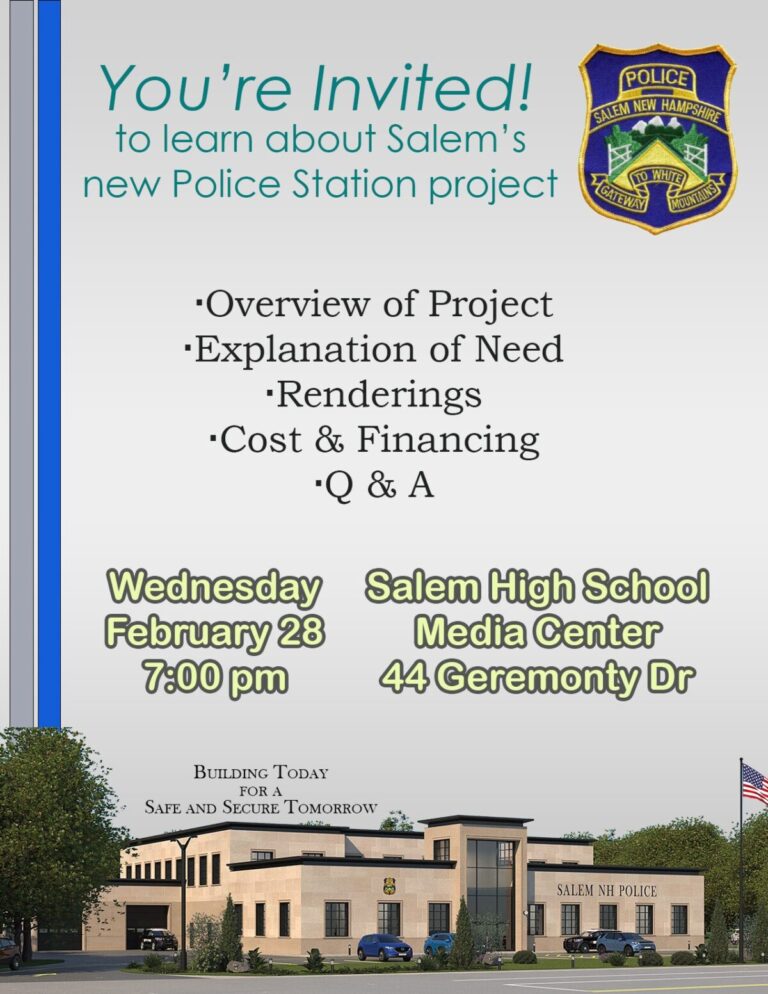 You're Invited!
to learn about Salem's new Police Station project

POLICE
SALEM NEW HAMPSHIRE
GATEWAY TO WHITE MOUNTAINS

·Overview of Project
·Explanation of Need
·Renderings
·Cost & Financing
·Q & A

Wednesday
February 28
7:00 pm

Salem High School
Media Center
44 Geremonty Dr

BUILDING TODAY FOR A SAFE AND SECURE TOMORROW

SALEM NH POLICE